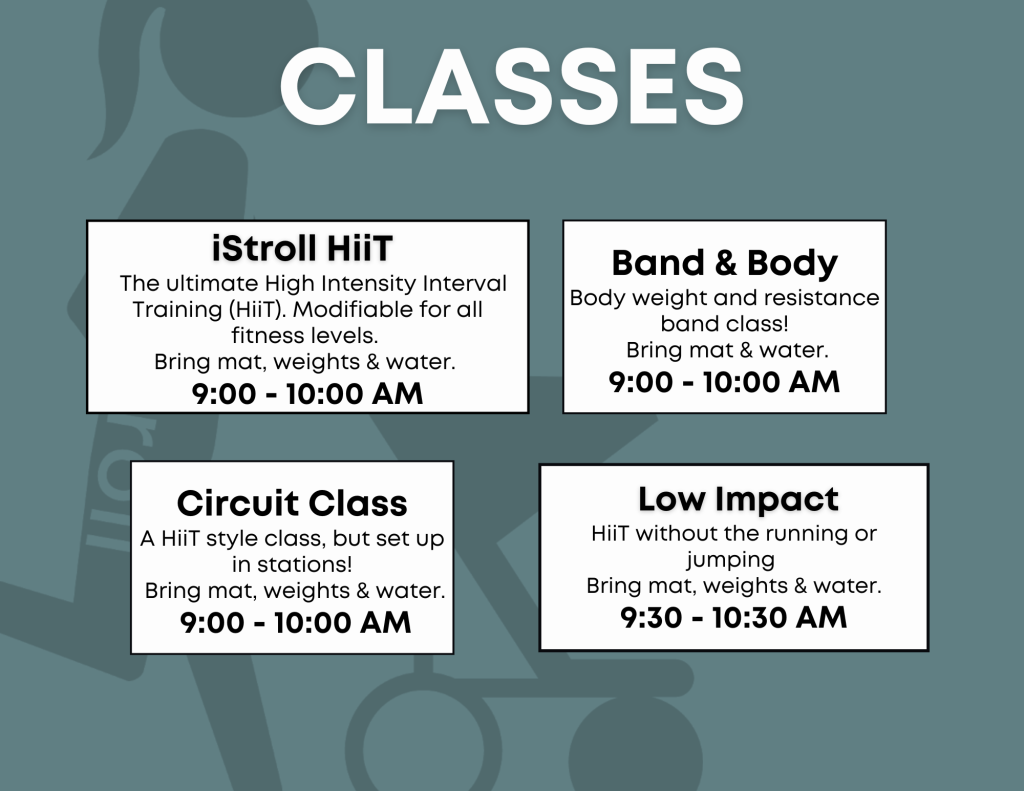 CLASSES

iStroll HiiT
The ultimate High Intensity Interval Training (HiiT). Modifiable for all fitness levels.
Bring mat, weights & water.
9:00 - 10:00 AM

Band & Body
Body weight and resistance band class!
Bring mat & water.
9:00 - 10:00 AM

Circuit Class
A HiiT style class, but set up in stations!
Bring mat, weights & water.
9:00 - 10:00 AM

Low Impact
HiiT without the running or jumping
Bring mat, weights & water.
9:30 - 10:30 AM